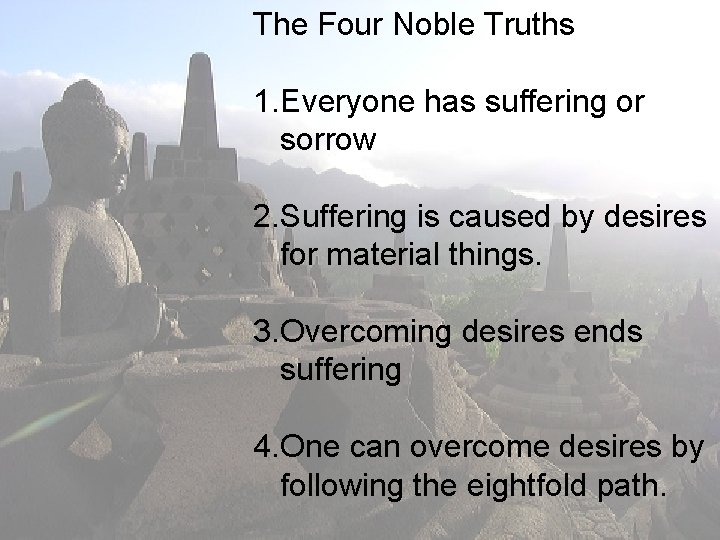 The Four Noble Truths

1.Everyone has suffering or sorrow

2.Suffering is caused by desires for material things.

3.Overcoming desires ends suffering

4.One can overcome desires by following the eightfold path.